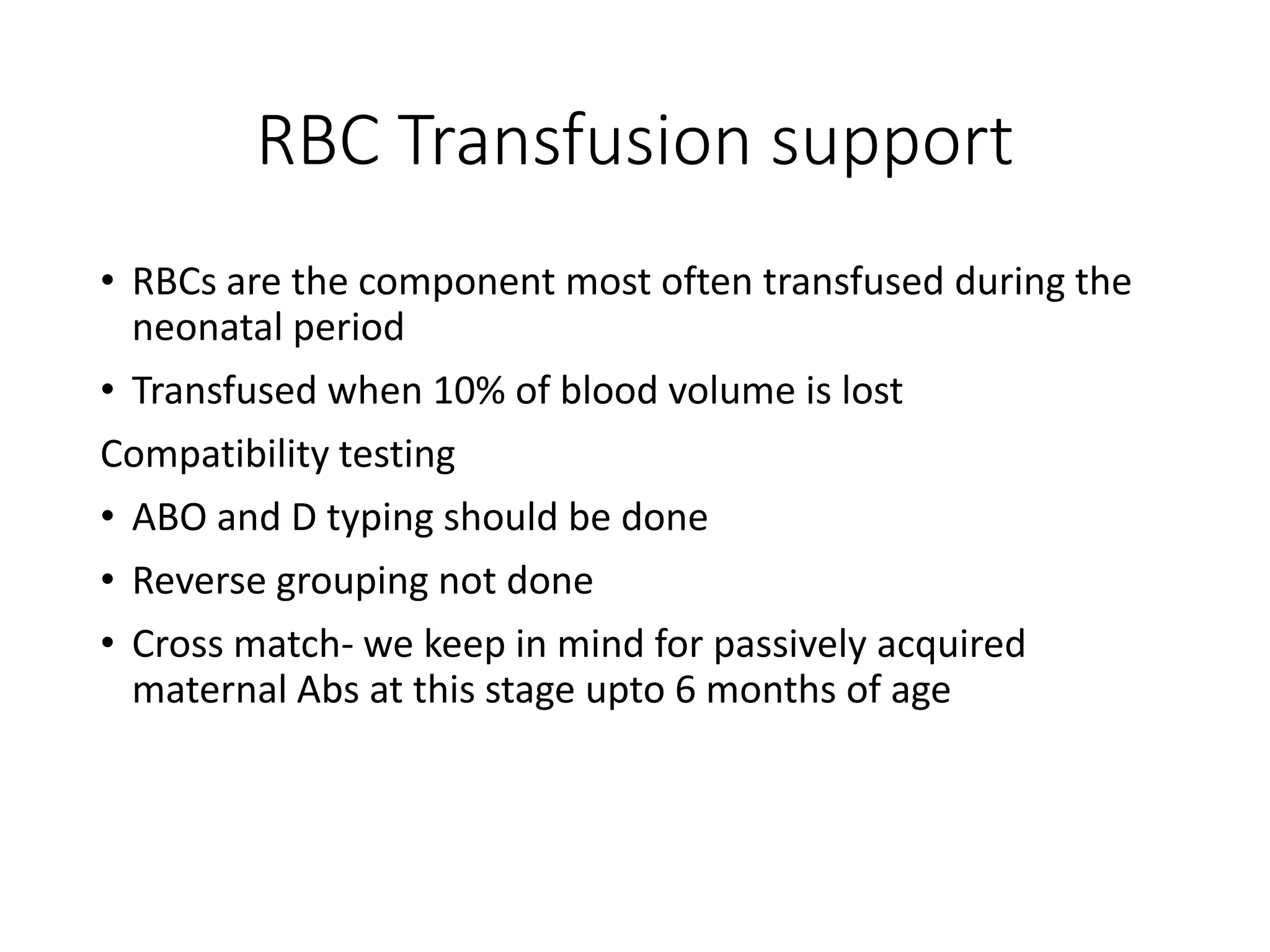 RBC Transfusion support

• RBCs are the component most often transfused during the neonatal period

• Transfused when 10% of blood volume is lost

Compatibility testing

• ABO and D typing should be done

• Reverse grouping not done

• Cross match- we keep in mind for passively acquired maternal Abs at this stage upto 6 months of age